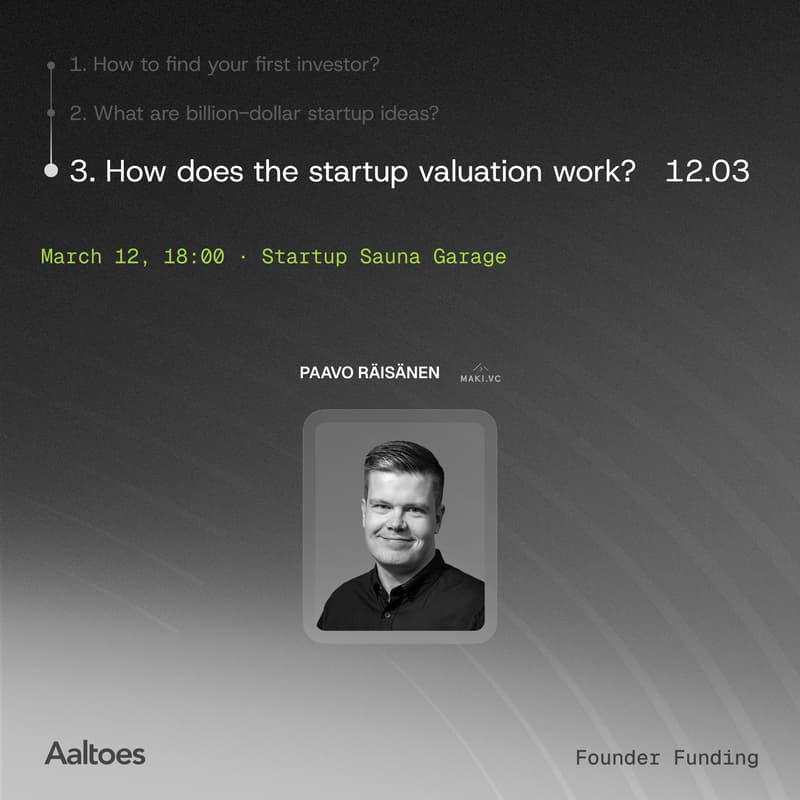 1. How to find your first investor?

2. What are billion-dollar startup ideas?

3. How does the startup valuation work? 12.03

March 12, 18:00 · Startup Sauna Garage

PAAVO RÄISÄNEN MAKI.VC

Aaltoes

Founder Funding